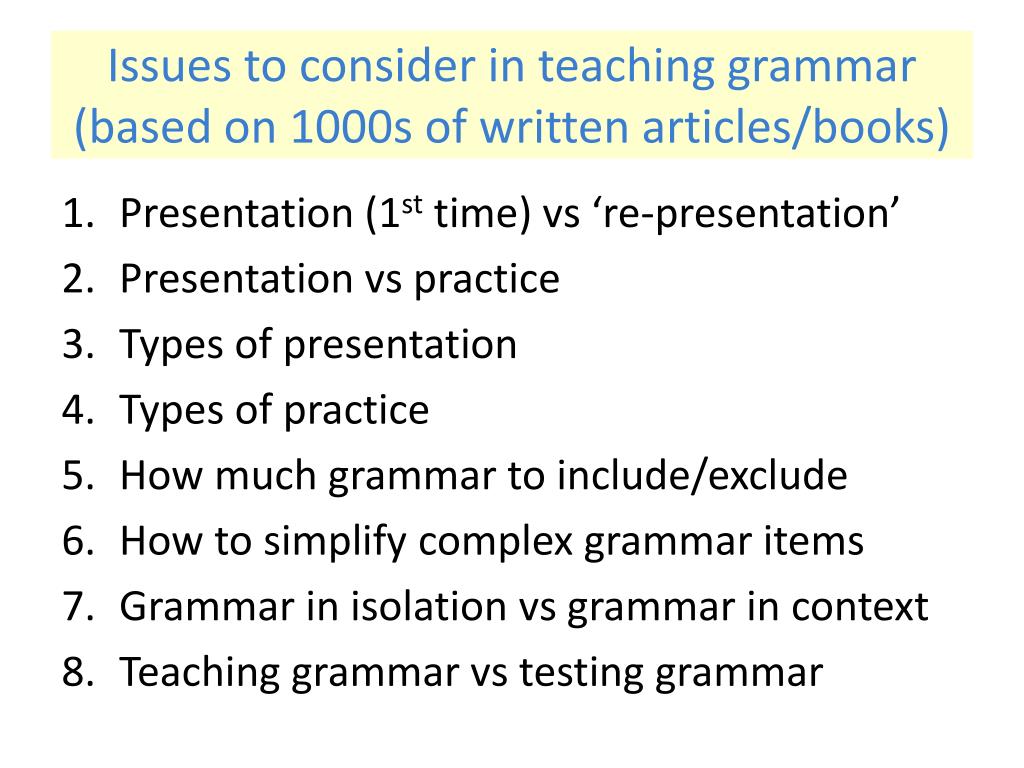 Issues to consider in teaching grammar (based on 1000s of written articles/books)

1. Presentation (1$^{st}$ time) vs ‘re-presentation’
2. Presentation vs practice
3. Types of presentation
4. Types of practice
5. How much grammar to include/exclude
6. How to simplify complex grammar items
7. Grammar in isolation vs grammar in context
8. Teaching grammar vs testing grammar